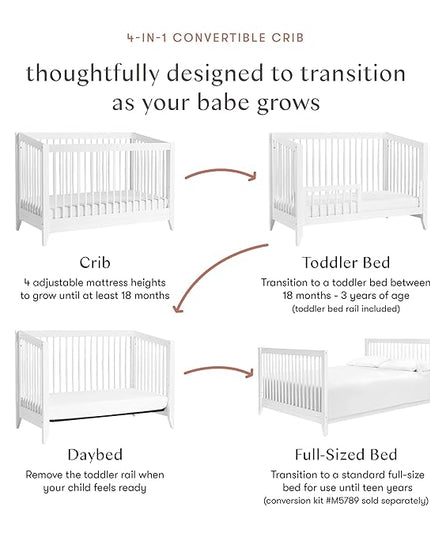 4-IN-1 CONVERTIBLE CRIB

thoughtfully designed to transition as your babe grows

Crib

4 adjustable mattress heights to grow until at least 18 months

Toddler Bed

Transition to a toddler bed between 18 months - 3 years of age (toddler bed rail included)

Daybed

Remove the toddler rail when your child feels ready

Full-Sized Bed

Transition to a standard full-size bed for use until teen years (conversion kit #M5789 sold separately)